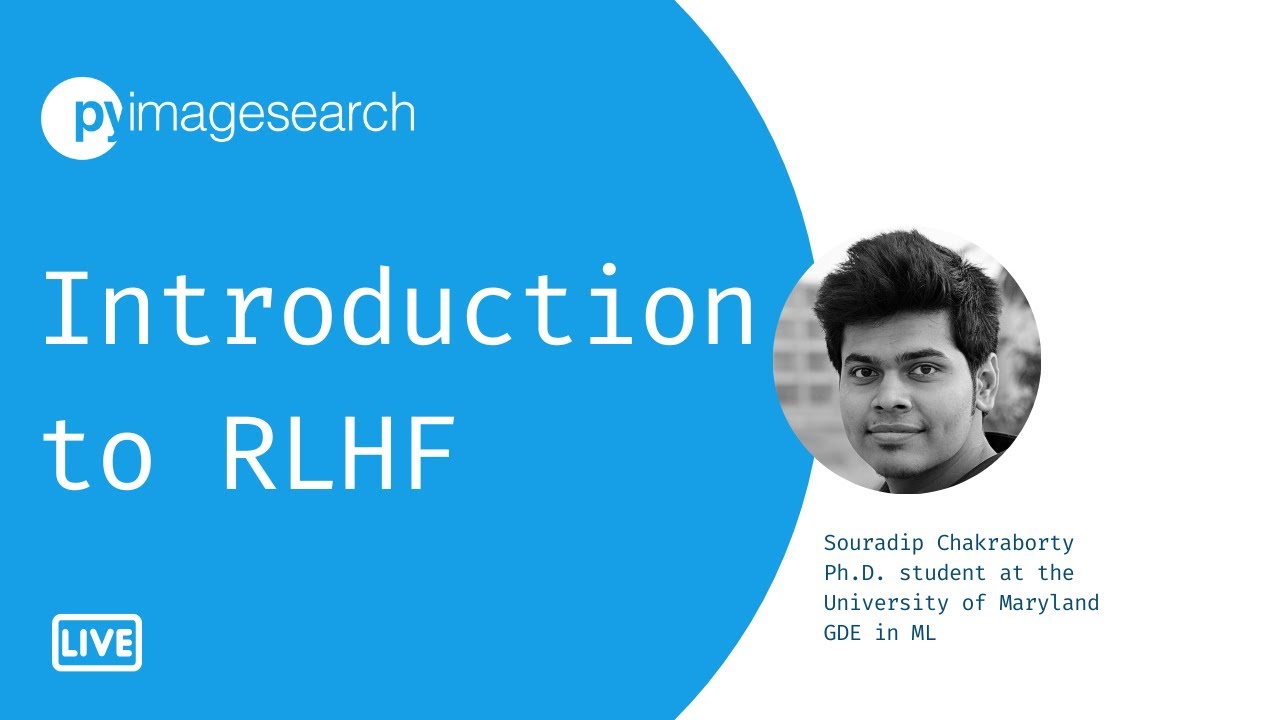 pyimagesearch

Introduction to RLHF

LIVE

Souradip Chakraborty
Ph.D. student at the University of Maryland
GDE in ML